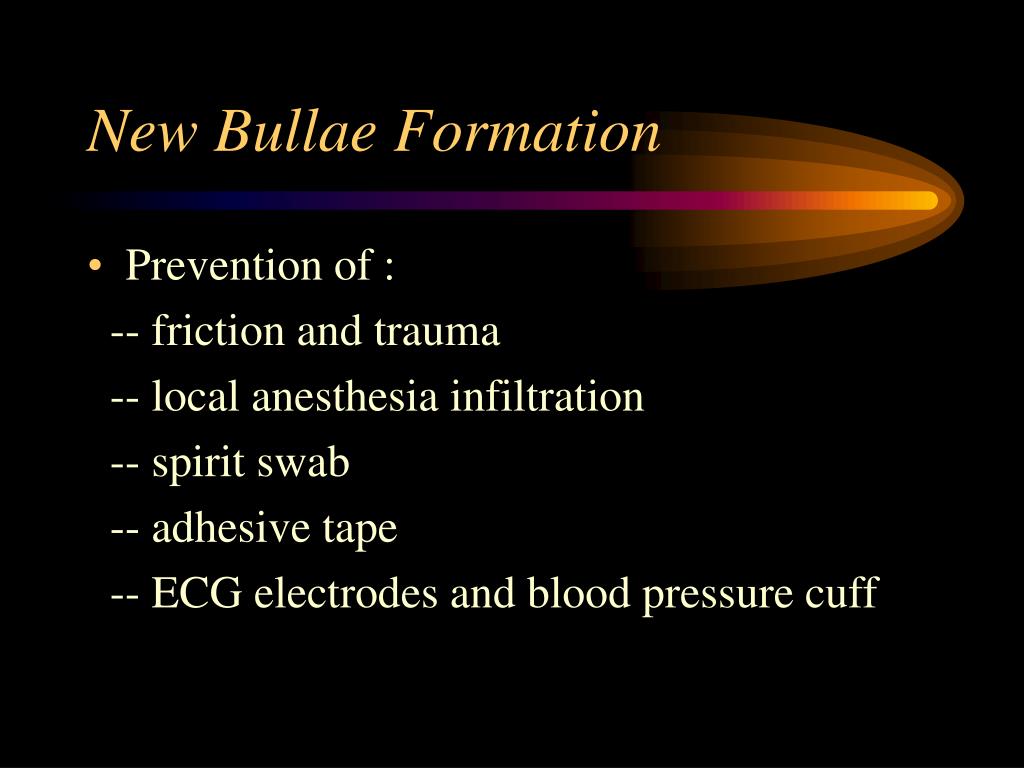 New Bullae Formation

• Prevention of :

-- friction and trauma

-- local anesthesia infiltration

-- spirit swab

-- adhesive tape

-- ECG electrodes and blood pressure cuff